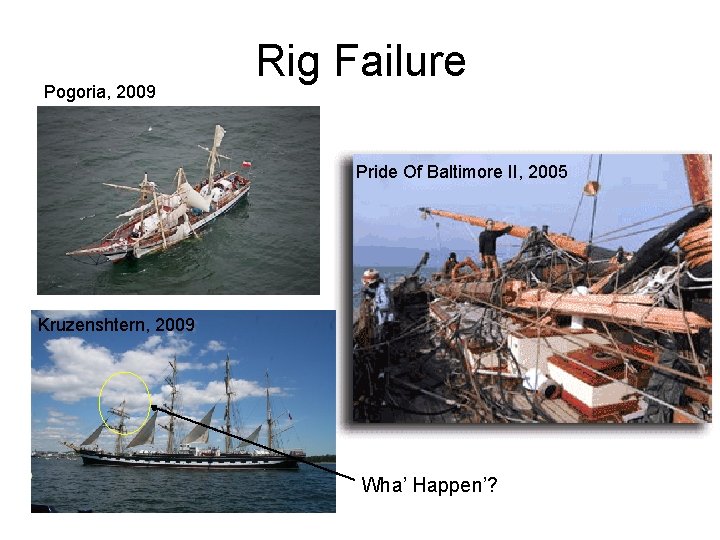 Rig Failure

Pogoria, 2009

Pride Of Baltimore II, 2005

Kruzenshtern, 2009

Wha' Happen'?